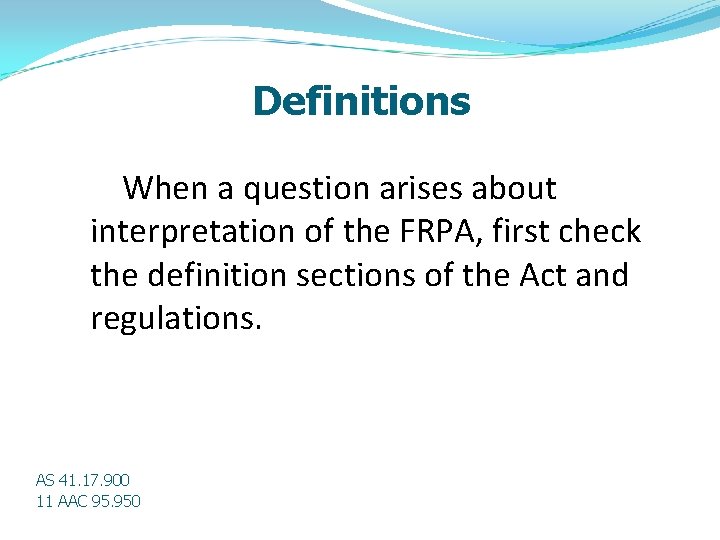 Definitions

When a question arises about interpretation of the FRPA, first check the definition sections of the Act and regulations.

AS 41.17.900
11 AAC 95.950